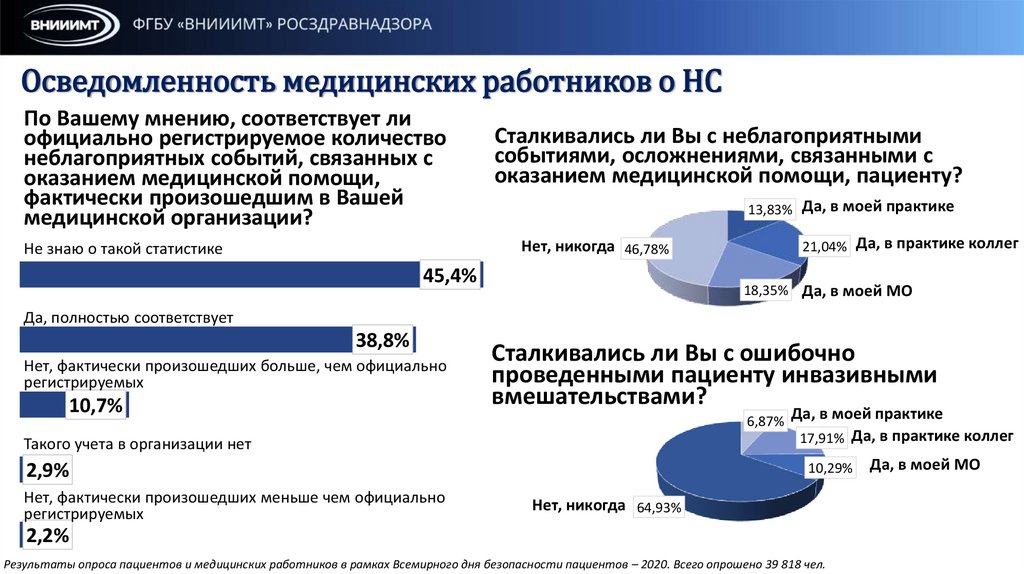 ВНИИИМТ ФГБУ «ВНИИИМТ» РОСЗДРАВНАДЗОРА

Осведомленность медицинских работников о НС

По Вашему мнению, соответствует ли официально регистрируемое количество неблагоприятных событий, связанных с оказанием медицинской помощи, фактически произошедшим в Вашей медицинской организации?

Не знаю о такой статистике
45,4%

Да, полностью соответствует
38,8%

Нет, фактически произошедших больше, чем официально регистрируемых
10,7%

Такого учета в организации нет
2,9%

Нет, фактически произошедших меньше чем официально регистрируемых
2,2%

Сталкивались ли Вы с неблагоприятными событиями, осложнениями, связанными с оказанием медицинской помощи, пациенту?

13,83% Да, в моей практике
21,04% Да, в практике коллег
18,35% Да, в моей МО
Нет, никогда 46,78%

Сталкивались ли Вы с ошибочно проведенными пациенту инвазивными вмешательствами?

6,87% Да, в моей практике
17,91% Да, в практике коллег
10,29% Да, в моей МО
Нет, никогда 64,93%

Результаты опроса пациентов и медицинских работников в рамках Всемирного дня безопасности пациентов – 2020. Всего опрошено 39 818 чел.